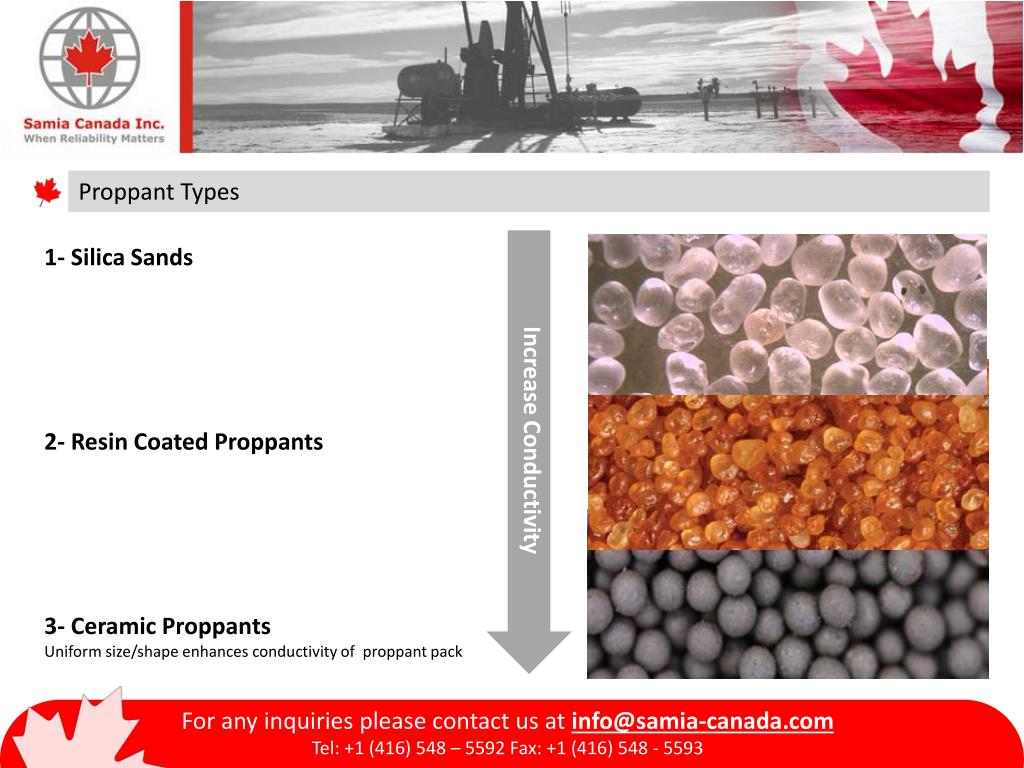 Samia Canada Inc.
When Reliability Matters

Proppant Types

1- Silica Sands

2- Resin Coated Proppants

3- Ceramic Proppants
Uniform size/shape enhances conductivity of proppant pack

Increase Conductivity

For any inquiries please contact us at info@samia-canada.com
Tel: +1 (416) 548 – 5592 Fax: +1 (416) 548 - 5593